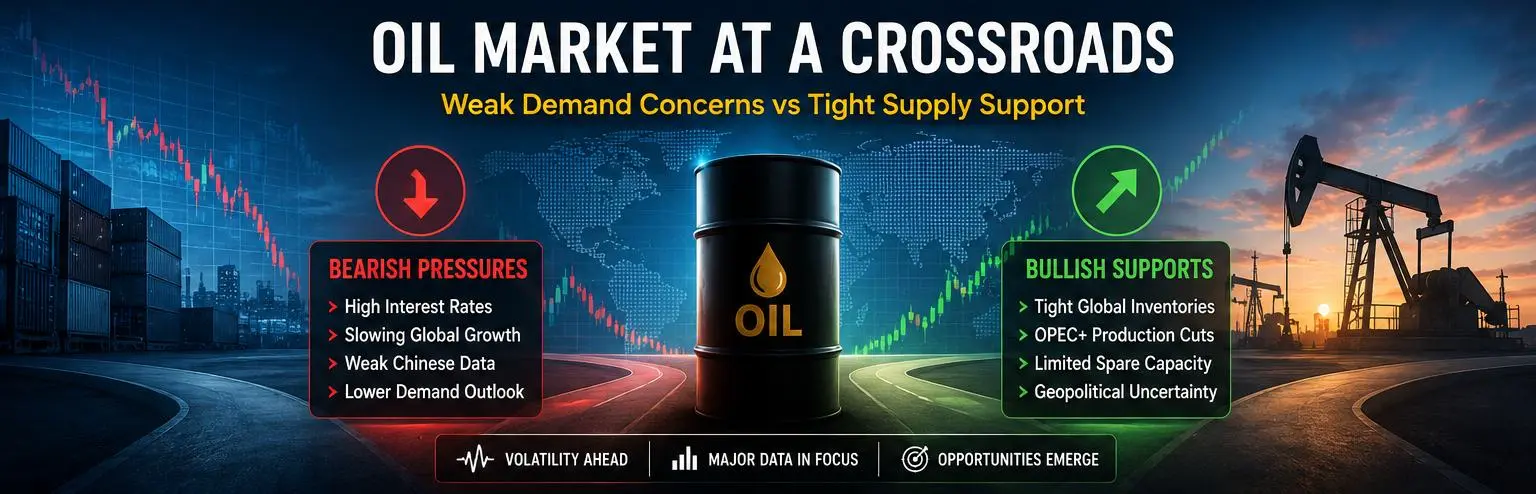 OIL MARKET AT A CROSSROADS

Weak Demand Concerns vs Tight Supply Support

BEARISH PRESSURES
> High Interest Rates
> Slowing Global Growth
> Weak Chinese Data
> Lower Demand Outlook

OIL

BULLISH SUPPORTS
> Tight Global Inventories
> OPEC+ Production Cuts
> Limited Spare Capacity
> Geopolitical Uncertainty

VOLATILITY AHEAD | MAJOR DATA IN FOCUS | OPPORTUNITIES EMERGE